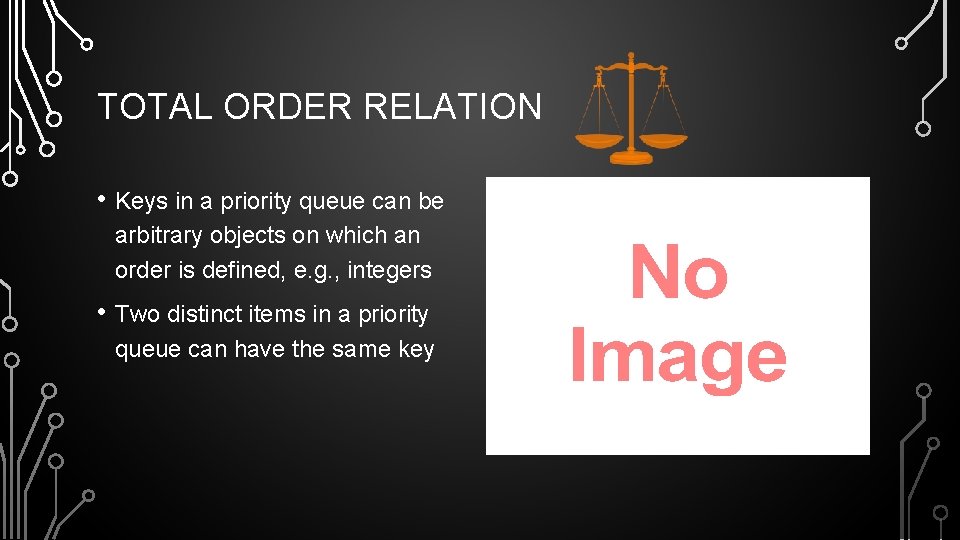 TOTAL ORDER RELATION

• Keys in a priority queue can be arbitrary objects on which an order is defined, e.g., integers

• Two distinct items in a priority queue can have the same key

No Image